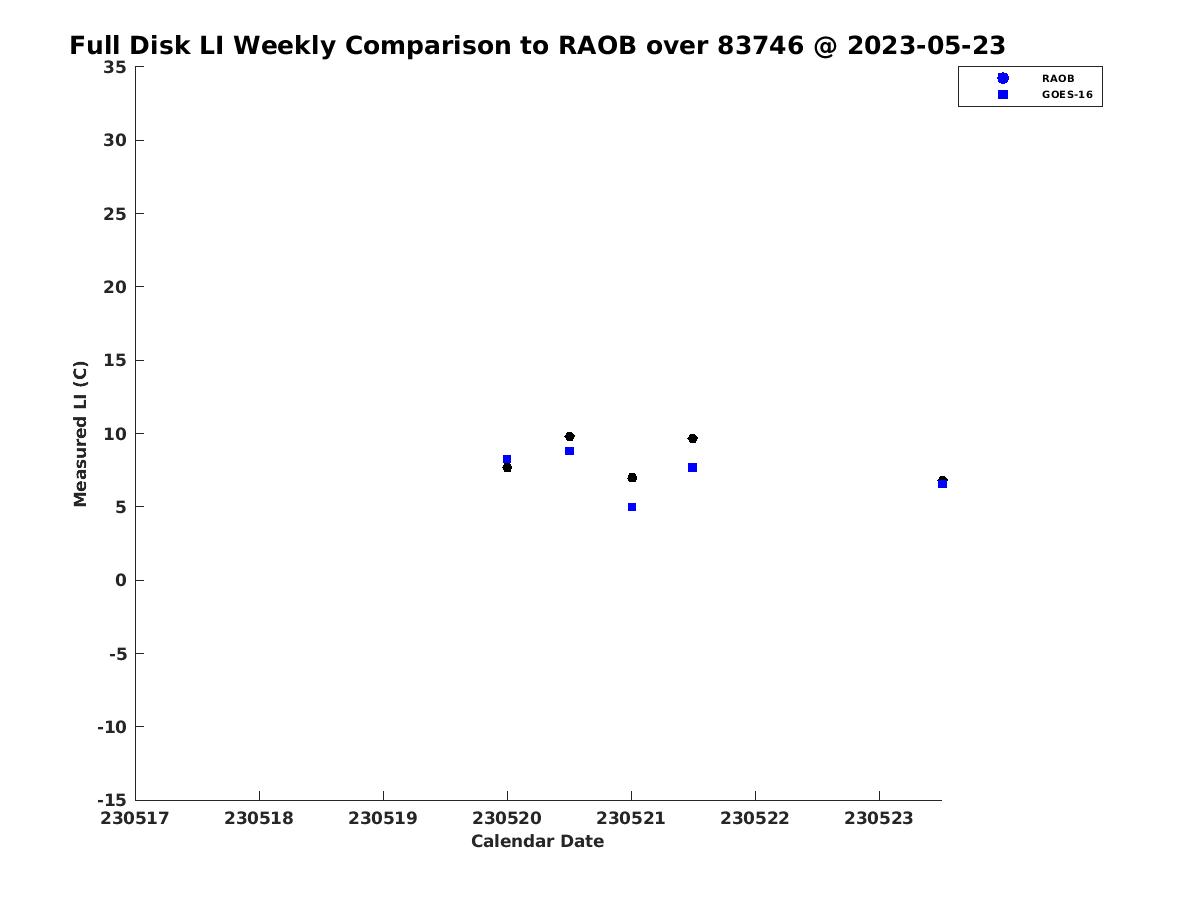 Full Disk LI Weekly Comparison to RAOB over 83746 @ 2023-05-23

RAOB
GOES-16

Measured LI (C)

35
30
25
20
15
10
5
0
-5
-10
-15

230517
230518
230519
230520
230521
230522
230523

Calendar Date